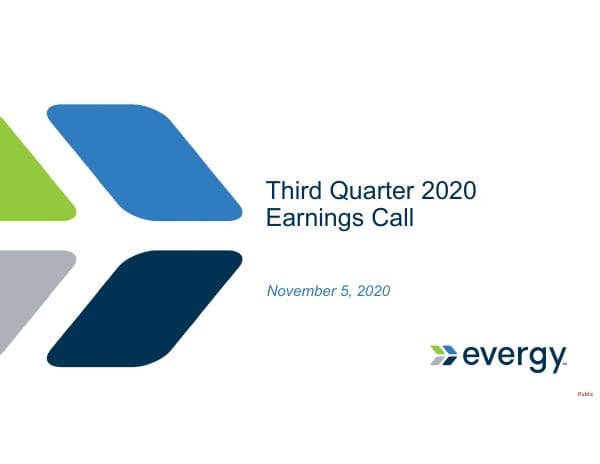 Third Quarter 2020
Earnings Call

November 5, 2020

evergy

Public